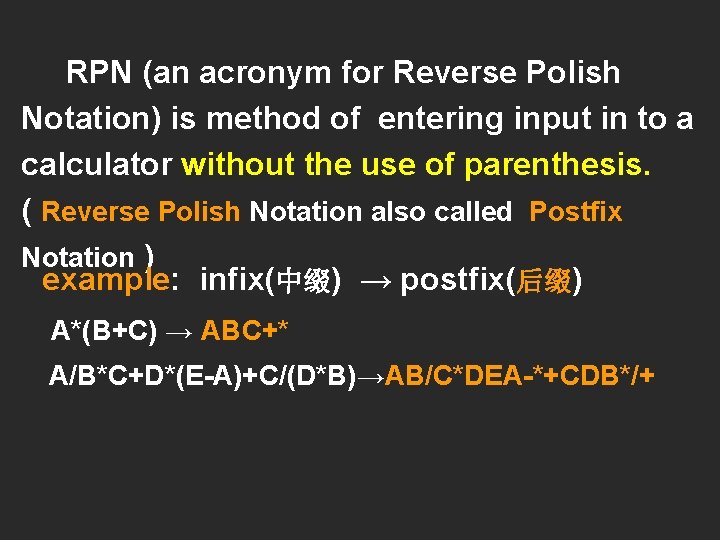 RPN (an acronym for Reverse Polish Notation) is method of entering input in to a calculator without the use of parenthesis. ( Reverse Polish Notation also called Postfix Notation )

example: infix(中缀) → postfix(后缀)

A*(B+C) → ABC+*

A/B*C+D*(E-A)+C/(D*B)→AB/C*DEA-*+CDB*/+